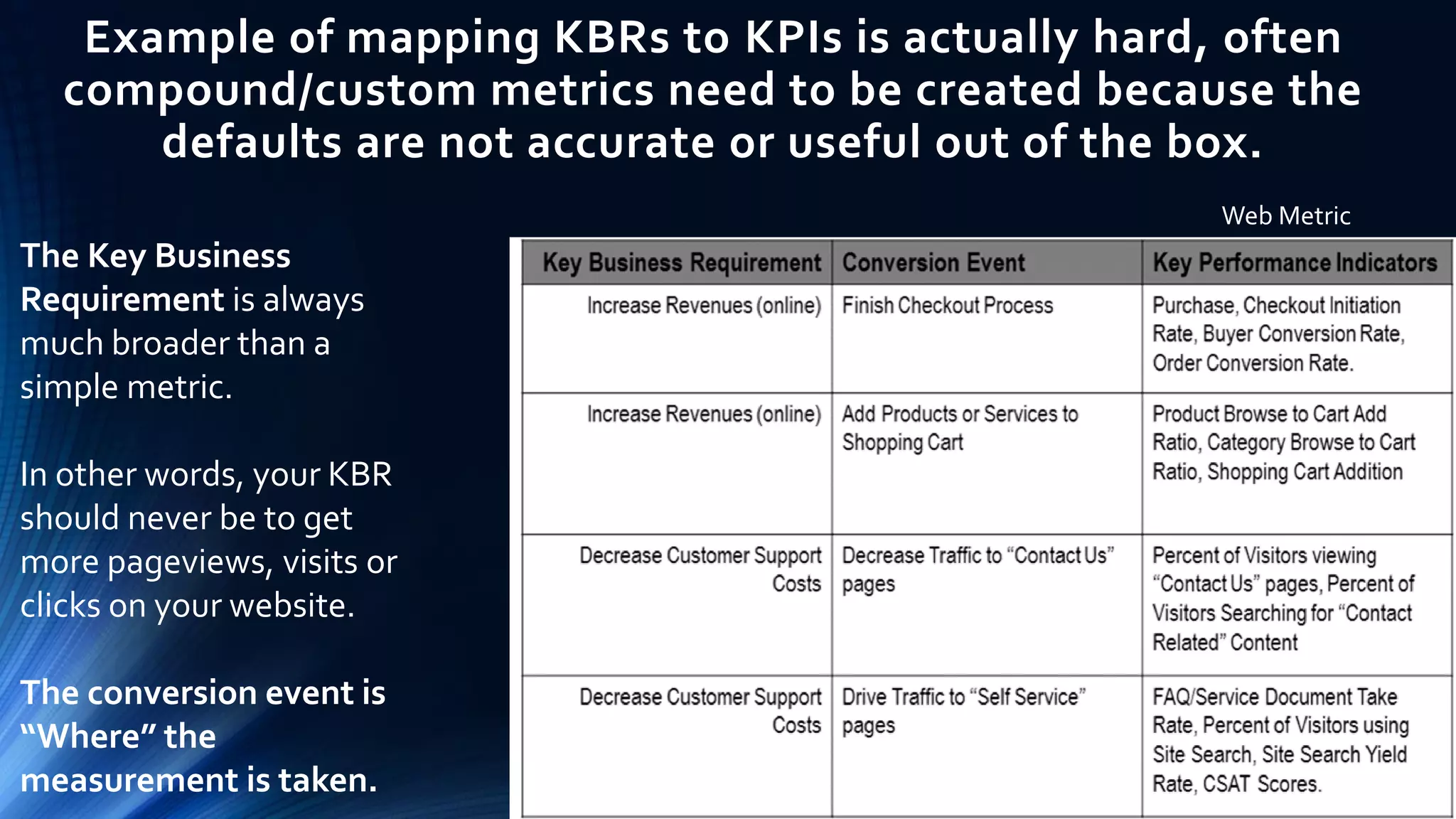 Example of mapping KBRs to KPIs is actually hard, often compound/custom metrics need to be created because the defaults are not accurate or useful out of the box.

Web Metric

The Key Business Requirement is always much broader than a simple metric.

In other words, your KBR should never be to get more pageviews, visits or clicks on your website.

The conversion event is "Where" the measurement is taken.

| Key Business Requirement | Conversion Event | Key Performance Indicators |
|---|---|---|
| Increase Revenues (online) | Finish Checkout Process | Purchase, Checkout Initiation Rate, Buyer Conversion Rate, Order Conversion Rate. |
| Increase Revenues (online) | Add Products or Services to Shopping Cart | Product Browse to Cart Add Ratio, Category Browse to Cart Ratio, Shopping Cart Addition |
| Decrease Customer Support Costs | Decrease Traffic to "Contact Us" pages | Percent of Visitors viewing "Contact Us" pages, Percent of Visitors Searching for "Contact Related" Content |
| Decrease Customer Support Costs | Drive Traffic to "Self Service" pages | FAQ/Service Document Take Rate, Percent of Visitors using Site Search, Site Search Yield Rate, CSAT Scores. |